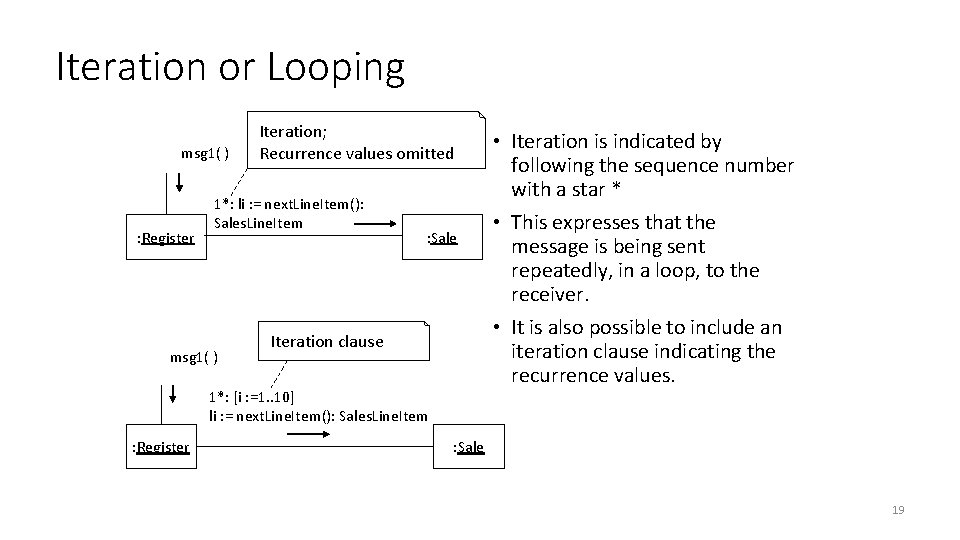 Iteration or Looping

msg1( )

Iteration;
Recurrence values omitted

1*: li := nextLineItem(): SalesLineItem

:Register

:Sale

msg1( )

Iteration clause

1*: [i :=1..10]
li := nextLineItem(): SalesLineItem

:Register

:Sale

• Iteration is indicated by following the sequence number with a star *

• This expresses that the message is being sent repeatedly, in a loop, to the receiver.

• It is also possible to include an iteration clause indicating the recurrence values.

19